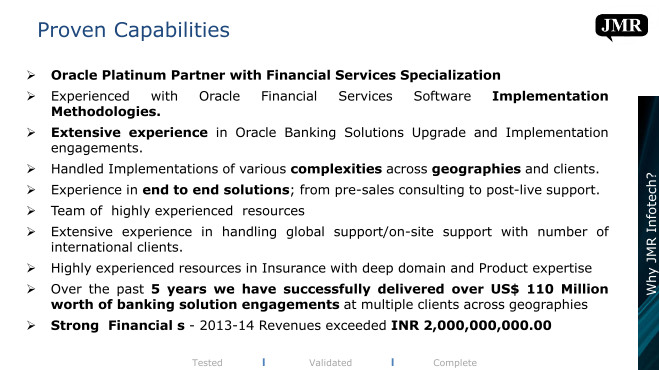 Proven Capabilities

JMR

➢ Oracle Platinum Partner with Financial Services Specialization

➢ Experienced with Oracle Financial Services Software Implementation Methodologies.

➢ Extensive experience in Oracle Banking Solutions Upgrade and Implementation engagements.

➢ Handled Implementations of various complexities across geographies and clients.

➢ Experience in end to end solutions; from pre-sales consulting to post-live support.

➢ Team of highly experienced resources

➢ Extensive experience in handling global support/on-site support with number of international clients.

➢ Highly experienced resources in Insurance with deep domain and Product expertise

➢ Over the past 5 years we have successfully delivered over US$ 110 Million worth of banking solution engagements at multiple clients across geographies

➢ Strong Financial s - 2013-14 Revenues exceeded INR 2,000,000,000.00

Why JMR Infotech?

Tested | Validated | Complete